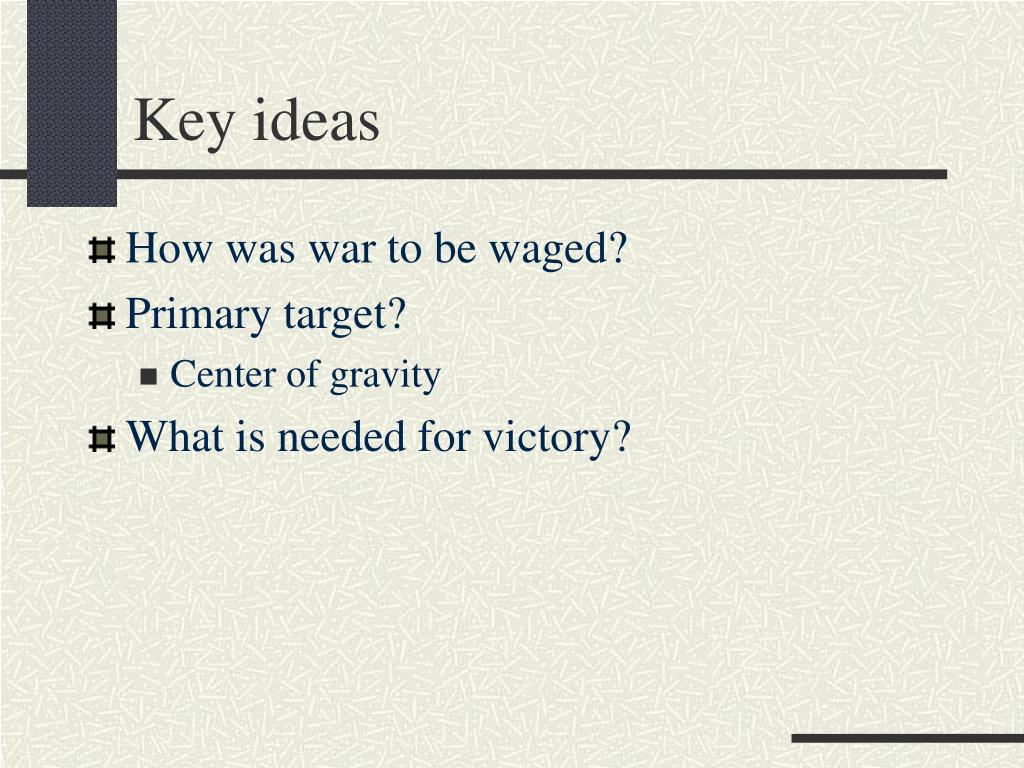 Key ideas

How was war to be waged?

Primary target?

Center of gravity

What is needed for victory?